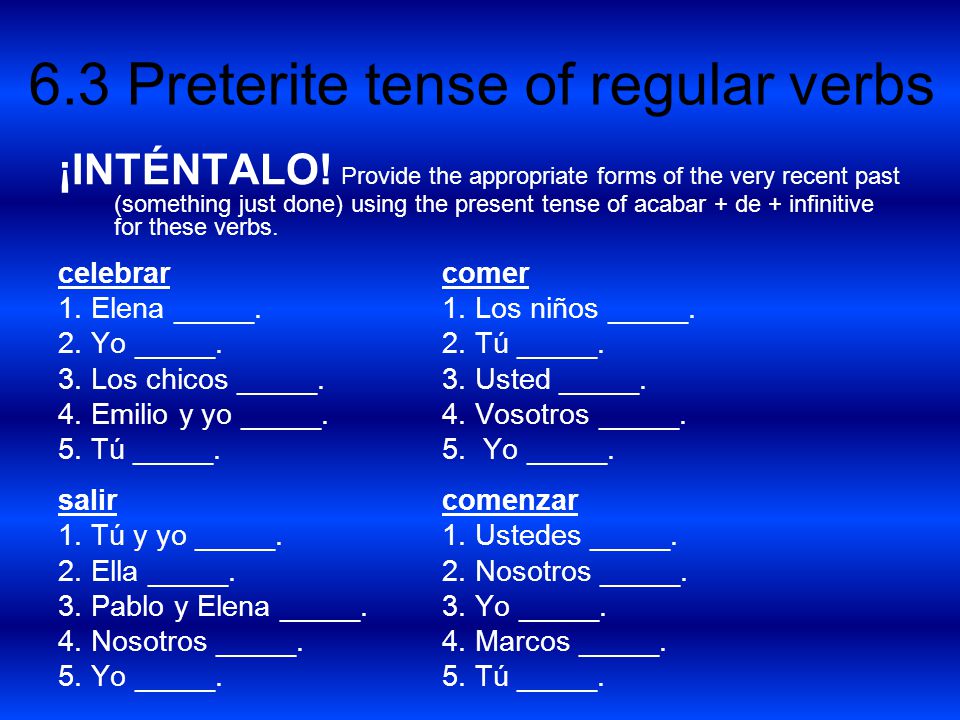 6.3 Preterite tense of regular verbs

¡INTÉNTALO! Provide the appropriate forms of the very recent past (something just done) using the present tense of acabar + de + infinitive for these verbs.

celebrar
1. Elena _____.
2. Yo _____.
3. Los chicos _____.
4. Emilio y yo _____.
5. Tú _____.

salir
1. Tú y yo _____.
2. Ella _____.
3. Pablo y Elena _____.
4. Nosotros _____.
5. Yo _____.

comer
1. Los niños _____.
2. Tú _____.
3. Usted _____.
4. Vosotros _____.
5. Yo _____.

comenzar
1. Ustedes _____.
2. Nosotros _____.
3. Yo _____.
4. Marcos _____.
5. Tú _____.